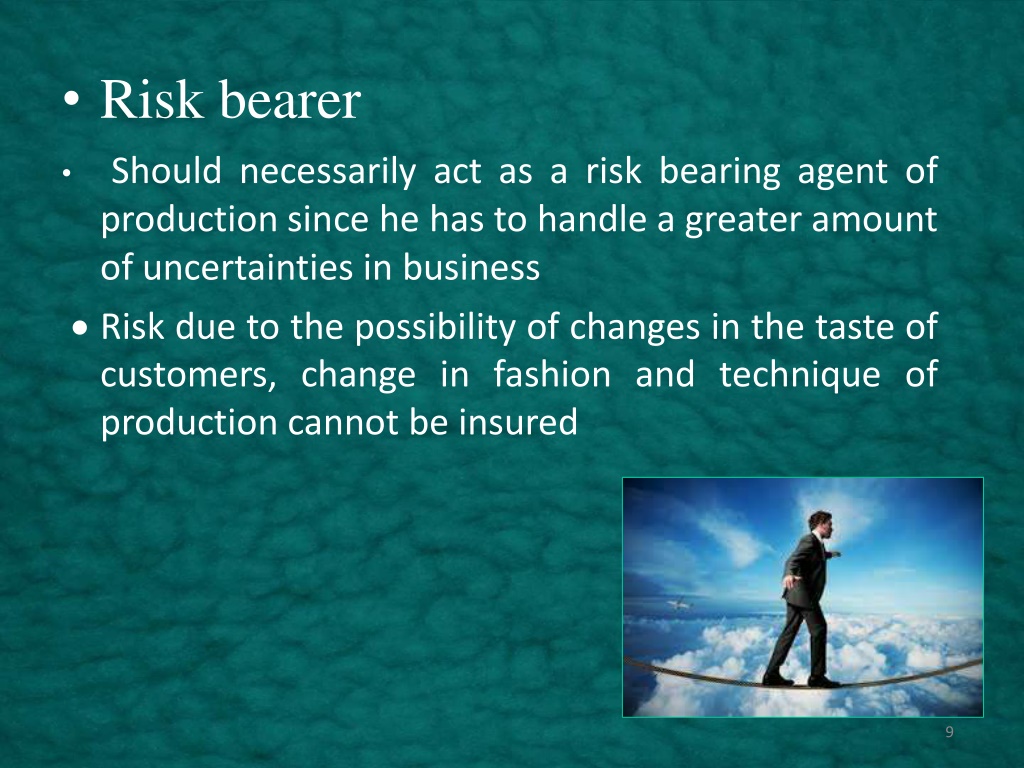 • Risk bearer

• Should necessarily act as a risk bearing agent of production since he has to handle a greater amount of uncertainties in business

• Risk due to the possibility of changes in the taste of customers, change in fashion and technique of production cannot be insured

9